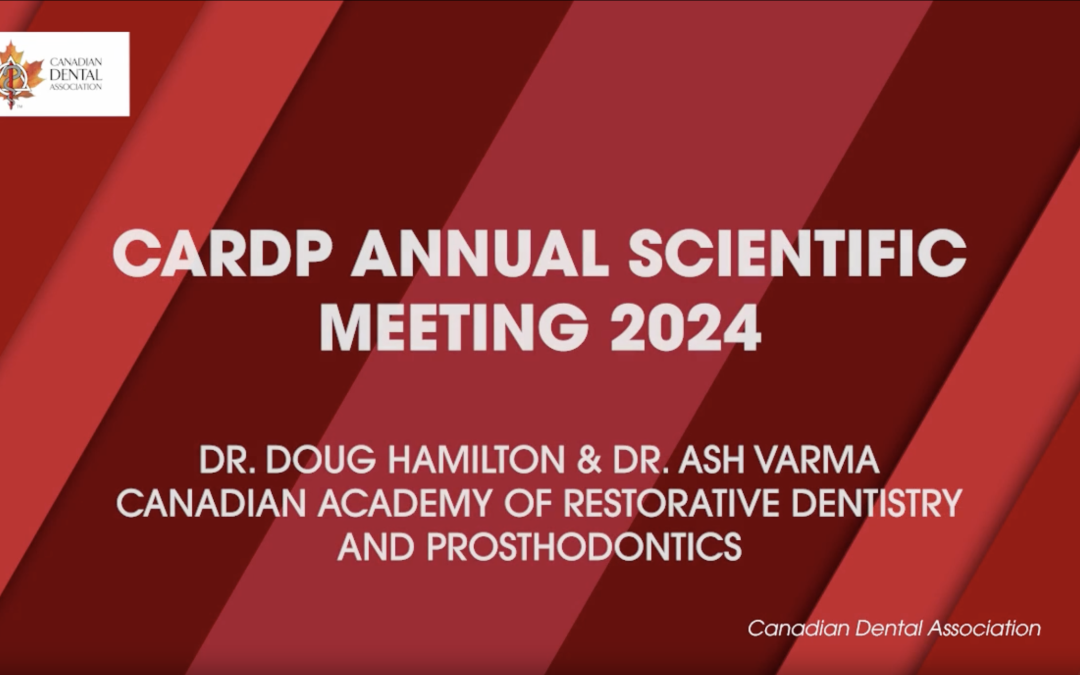 CANADIAN DENTAL ASSOCIATION

CARDP ANNUAL SCIENTIFIC MEETING 2024

DR. DOUG HAMILTON & DR. ASH VARMA
CANADIAN ACADEMY OF RESTORATIVE DENTISTRY AND PROSTHODONTICS

Canadian Dental Association